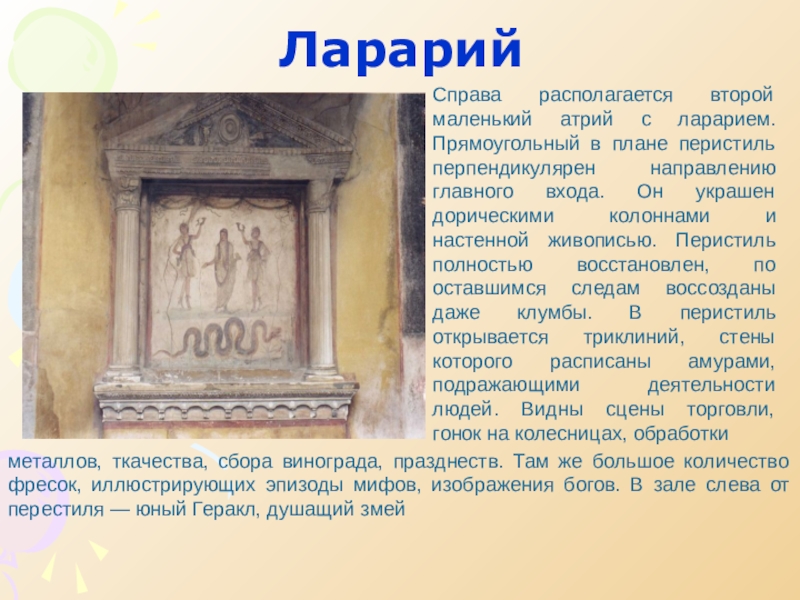 Ларарий

Справа располагается второй маленький атрий с ларарием. Прямоугольный в плане перистиль перпендикулярен направлению главного входа. Он украшен дорическими колоннами и настенной живописью. Перистиль полностью восстановлен, по оставшимся следам воссозданы даже клумбы. В перистиль открывается триклиний, стены которого расписаны амурами, подражающими деятельности людей. Видны сцены торговли, гонок на колесницах, обработки металлов, ткачества, сбора винограда, празднеств. Там же большое количество фресок, иллюстрирующих эпизоды мифов, изображения богов. В зале слева от перестиля — юный Геракл, душащий змей